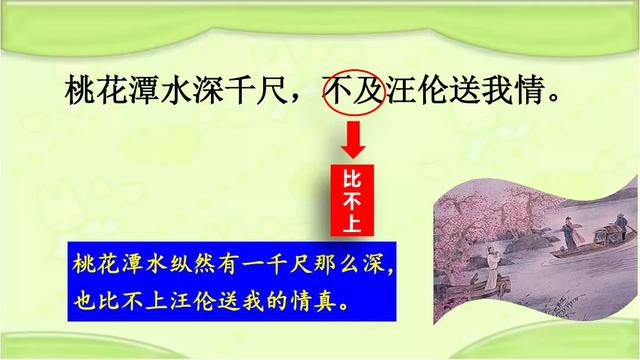 桃花潭水深千尺，不及汪伦送我情。

比不上

桃花潭水纵然有一千尺那么深，也比不上汪伦送我的情真。